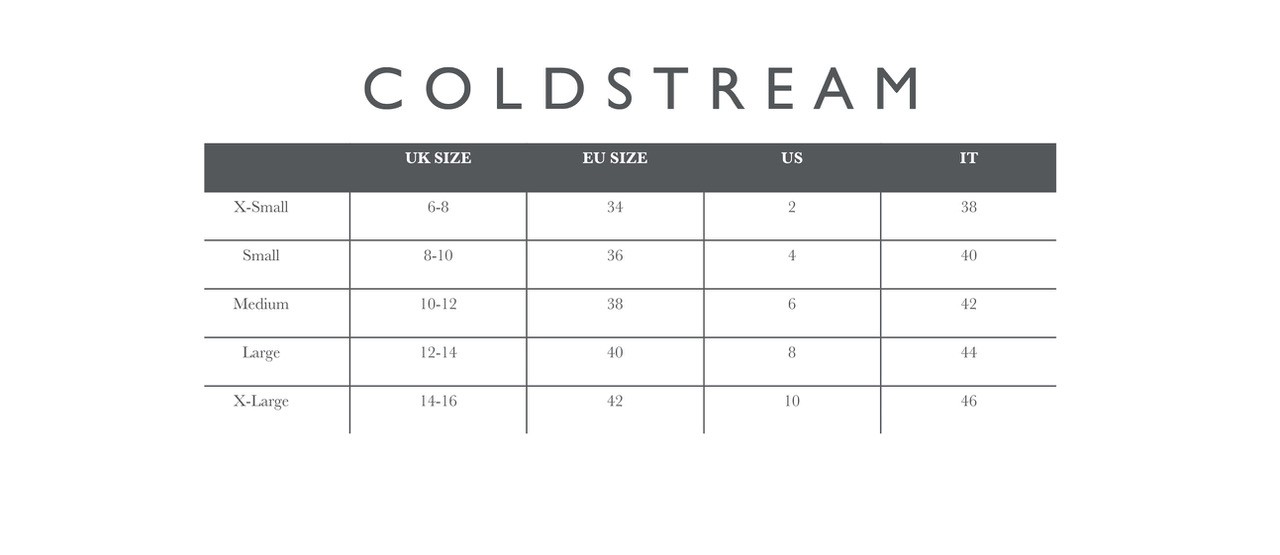 COLDSTREAM

| | UK SIZE | EU SIZE | US | IT |
|---|---|---|---|---|
| X-Small | 6-8 | 34 | 2 | 38 |
| Small | 8-10 | 36 | 4 | 40 |
| Medium | 10-12 | 38 | 6 | 42 |
| Large | 12-14 | 40 | 8 | 44 |
| X-Large | 14-16 | 42 | 10 | 46 |